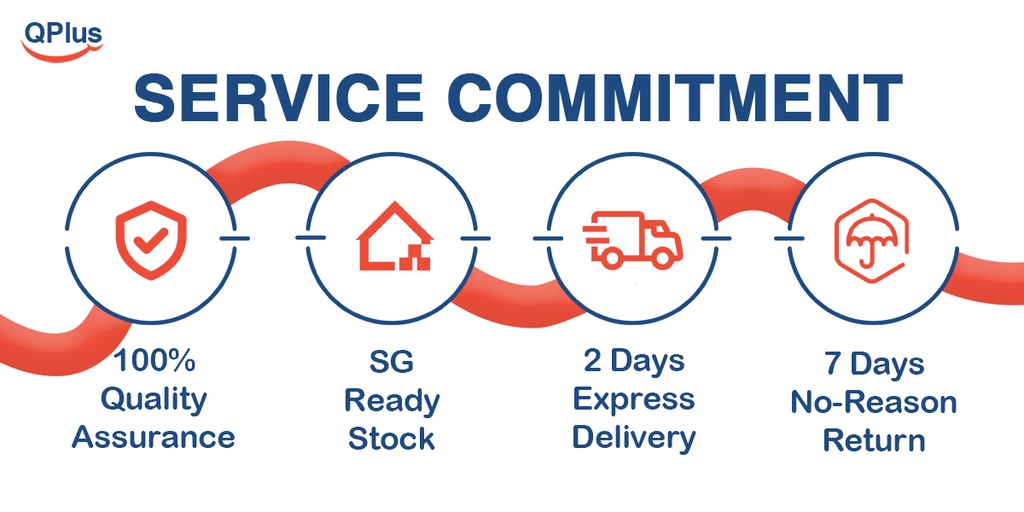 QPlus

SERVICE COMMITMENT

100% Quality Assurance

SG Ready Stock

2 Days Express Delivery

7 Days No-Reason Return